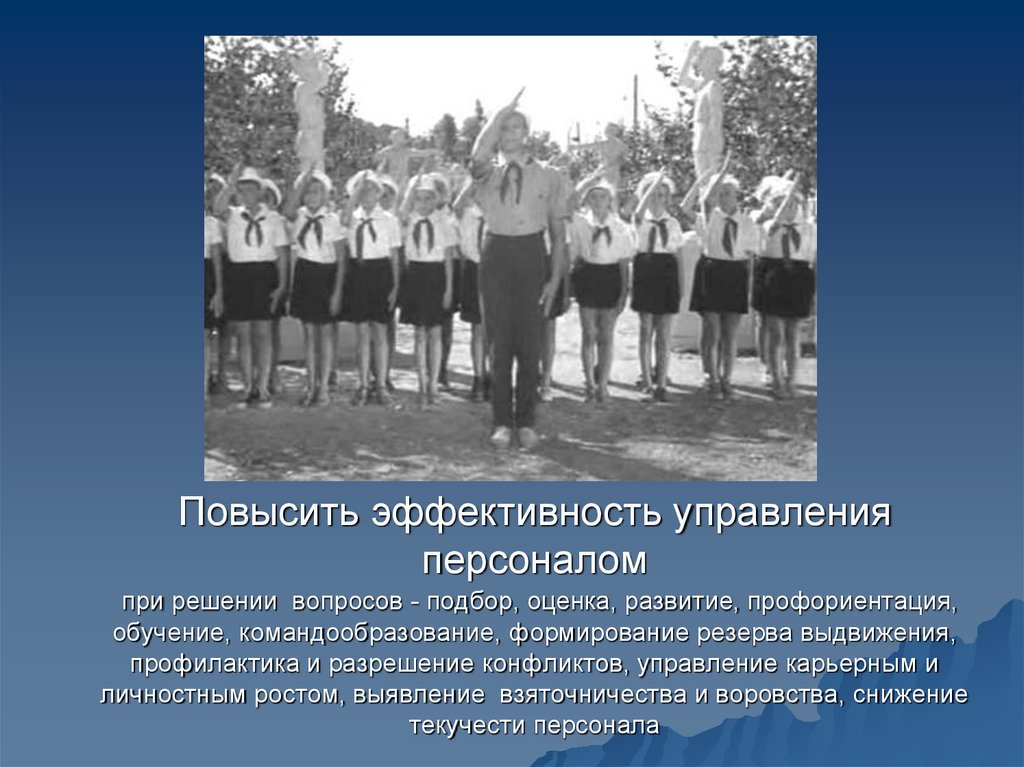 Повысить эффективность управления персоналом

при решении вопросов - подбор, оценка, развитие, профориентация, обучение, командообразование, формирование резерва выдвижения, профилактика и разрешение конфликтов, управление карьерным и личностным ростом, выявление взяточничества и воровства, снижение текучести персонала